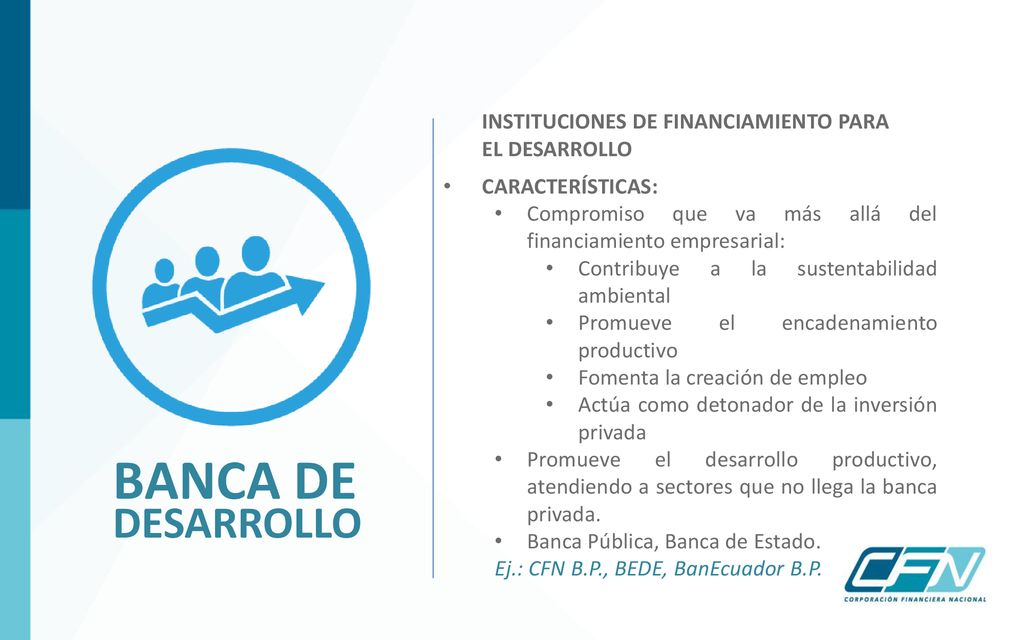 BANCA DE DESARROLLO

INSTITUCIONES DE FINANCIAMIENTO PARA EL DESARROLLO

• CARACTERÍSTICAS:
  • Compromiso que va más allá del financiamiento empresarial:
    • Contribuye a la sustentabilidad ambiental
    • Promueve el encadenamiento productivo
    • Fomenta la creación de empleo
    • Actúa como detonador de la inversión privada
  • Promueve el desarrollo productivo, atendiendo a sectores que no llega la banca privada.
  • Banca Pública, Banca de Estado.

Ej.: CFN B.P., BEDE, BanEcuador B.P.

CFN
CORPORACIÓN FINANCIERA NACIONAL